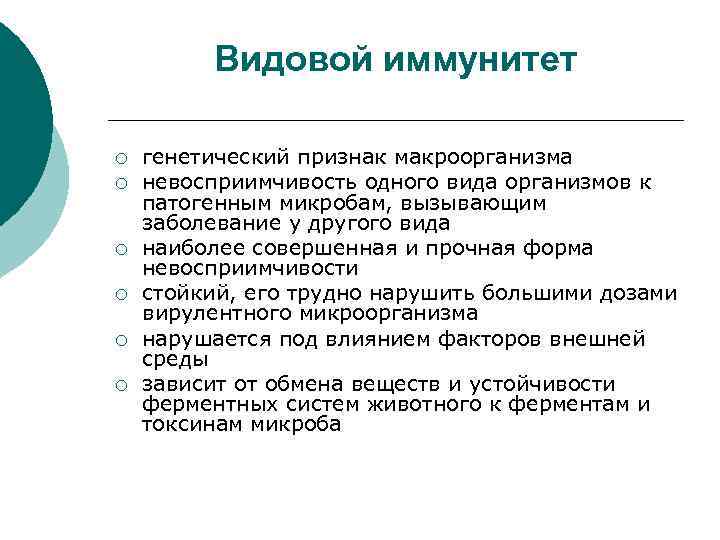 Видовой иммунитет

○ генетический признак макроорганизма
○ невосприимчивость одного вида организмов к патогенным микробам, вызывающим заболевание у другого вида
○ наиболее совершенная и прочная форма невосприимчивости
○ стойкий, его трудно нарушить большими дозами вирулентного микроорганизма
○ нарушается под влиянием факторов внешней среды
○ зависит от обмена веществ и устойчивости ферментных систем животного к ферментам и токсинам микроба